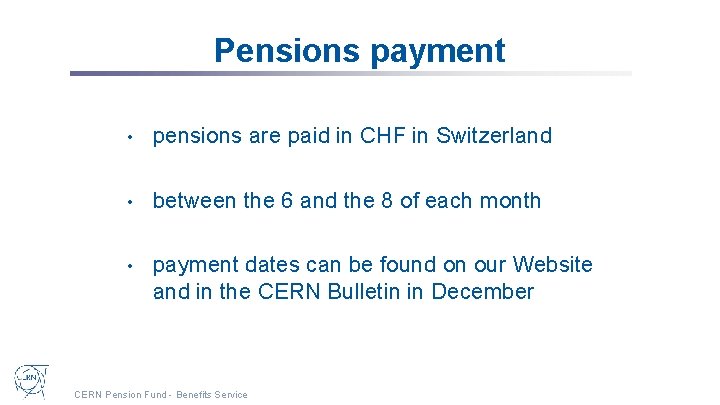 Pensions payment

• pensions are paid in CHF in Switzerland

• between the 6 and the 8 of each month

• payment dates can be found on our Website and in the CERN Bulletin in December

CERN

CERN Pension Fund - Benefits Service